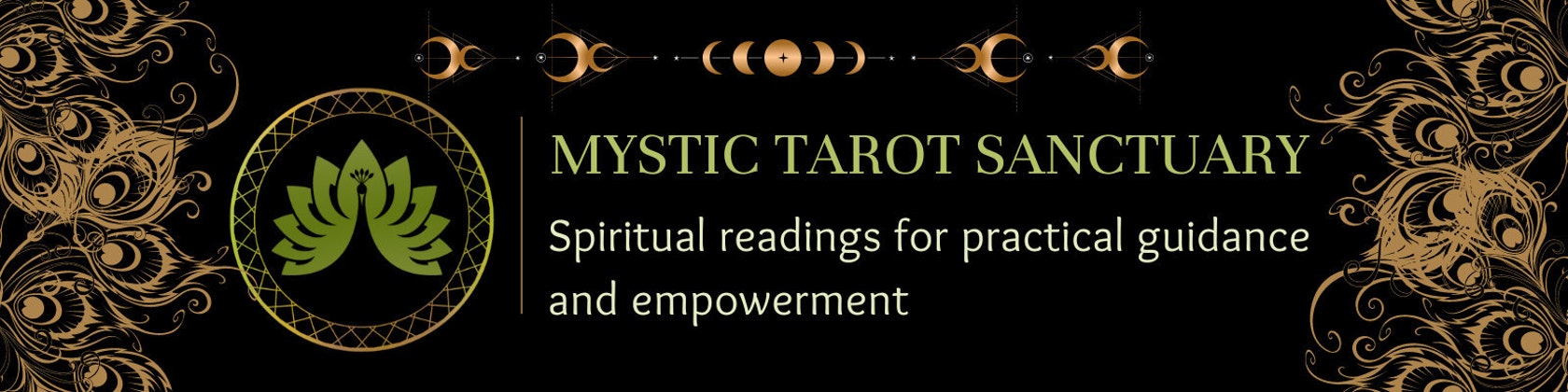 MYSTIC TAROT SANCTUARY

Spiritual readings for practical guidance and empowerment